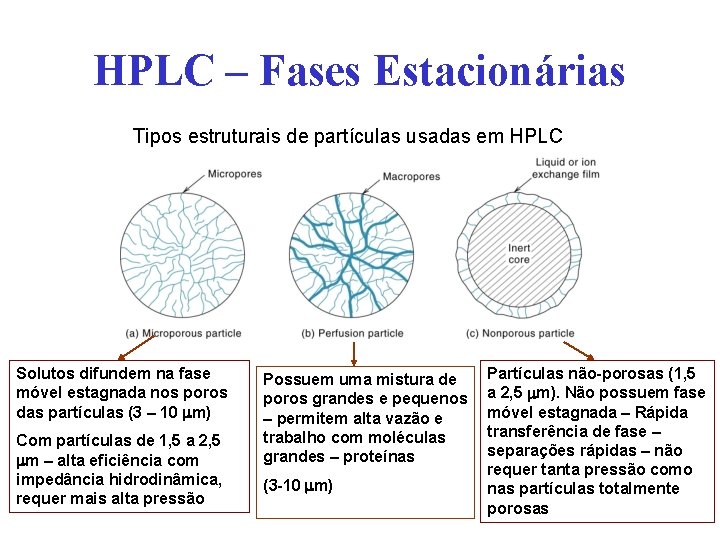 HPLC – Fases Estacionárias

Tipos estruturais de partículas usadas em HPLC

Micropores

Macropores

Liquid or ion exchange film

Inert core

(a) Microporous particle

(b) Perfusion particle

(c) Nonporous particle

Solutos difundem na fase móvel estagnada nos poros das partículas (3 – 10 μm)

Com partículas de 1,5 a 2,5 μm – alta eficiência com impedância hidrodinâmica, requer mais alta pressão

Possuem uma mistura de poros grandes e pequenos – permitem alta vazão e trabalho com moléculas grandes – proteínas

(3-10 μm)

Partículas não-porosas (1,5 a 2,5 μm). Não possuem fase móvel estagnada – Rápida transferência de fase – separações rápidas – não requer tanta pressão como nas partículas totalmente porosas